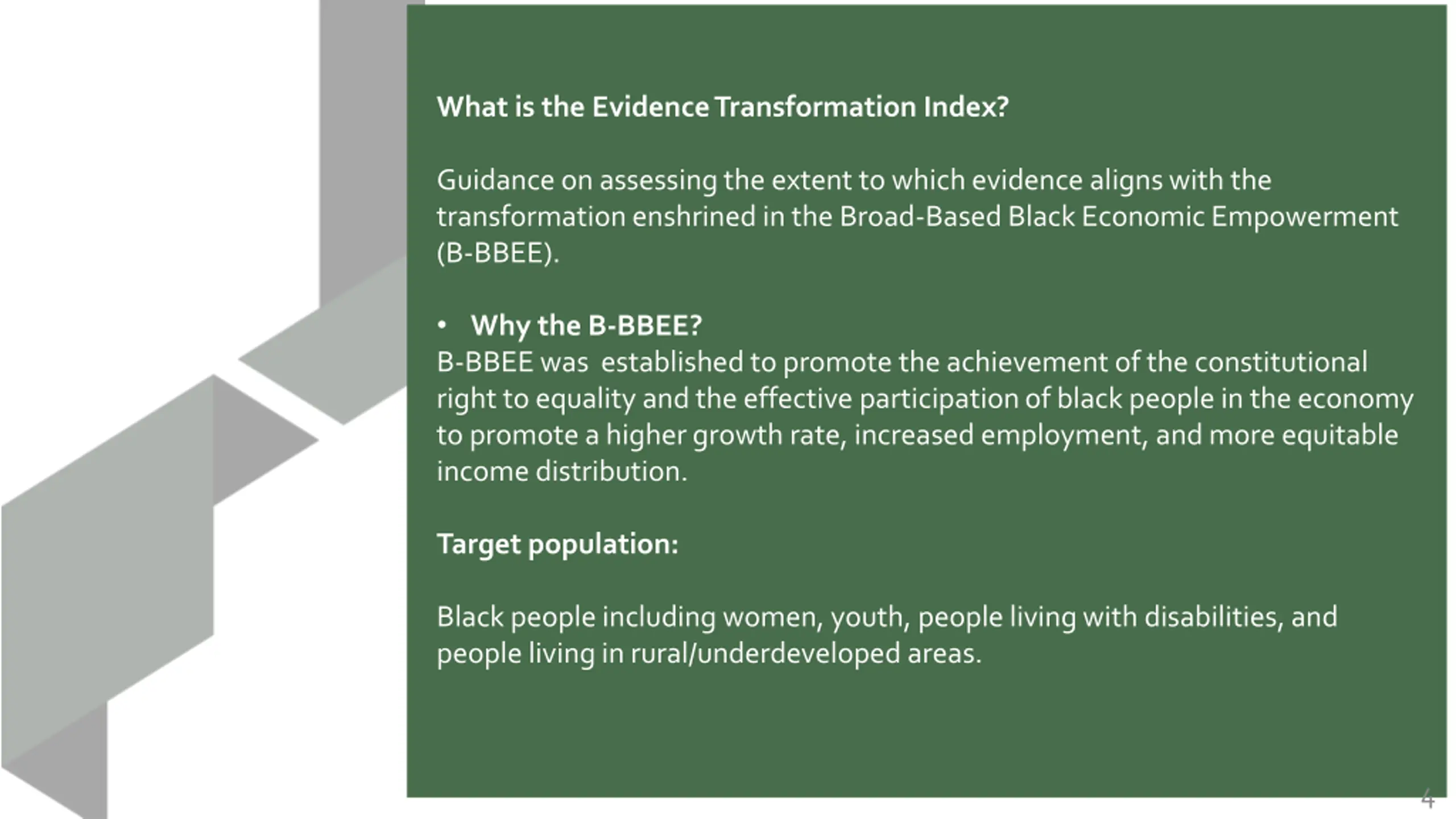 What is the Evidence Transformation Index?

Guidance on assessing the extent to which evidence aligns with the transformation enshrined in the Broad-Based Black Economic Empowerment (B-BBEE).

• Why the B-BBEE?
B-BBEE was established to promote the achievement of the constitutional right to equality and the effective participation of black people in the economy to promote a higher growth rate, increased employment, and more equitable income distribution.

Target population:

Black people including women, youth, people living with disabilities, and people living in rural/underdeveloped areas.

4